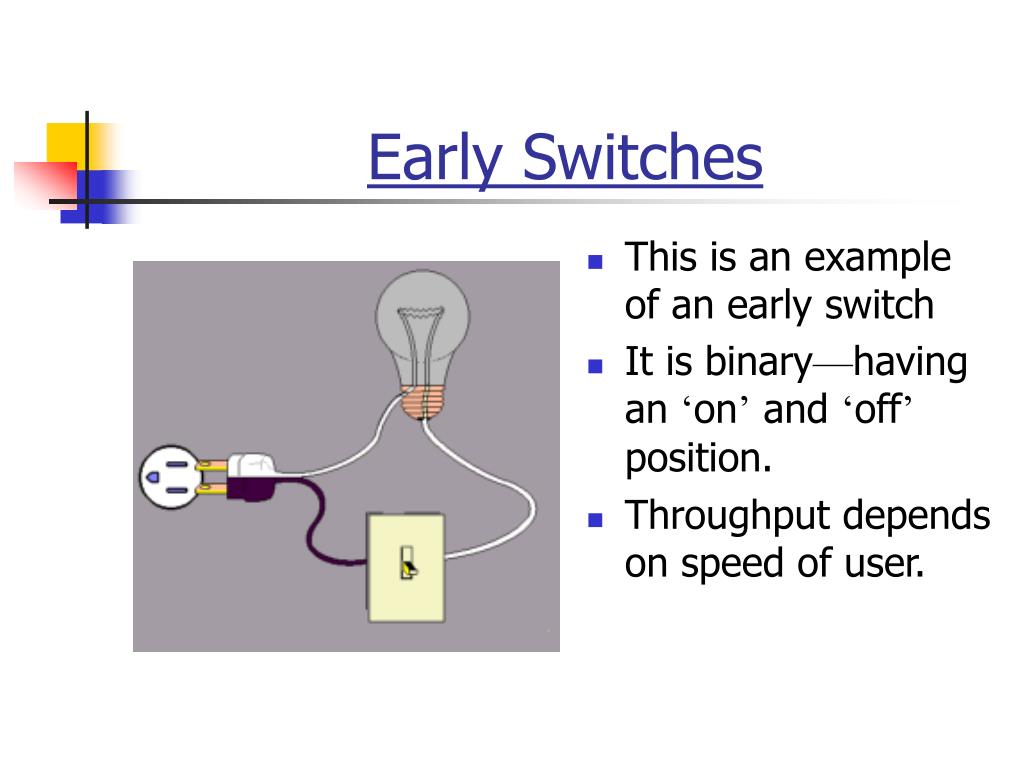 Early Switches

- This is an example of an early switch
- It is binary—having an ‘on’ and ‘off’ position.
- Throughput depends on speed of user.